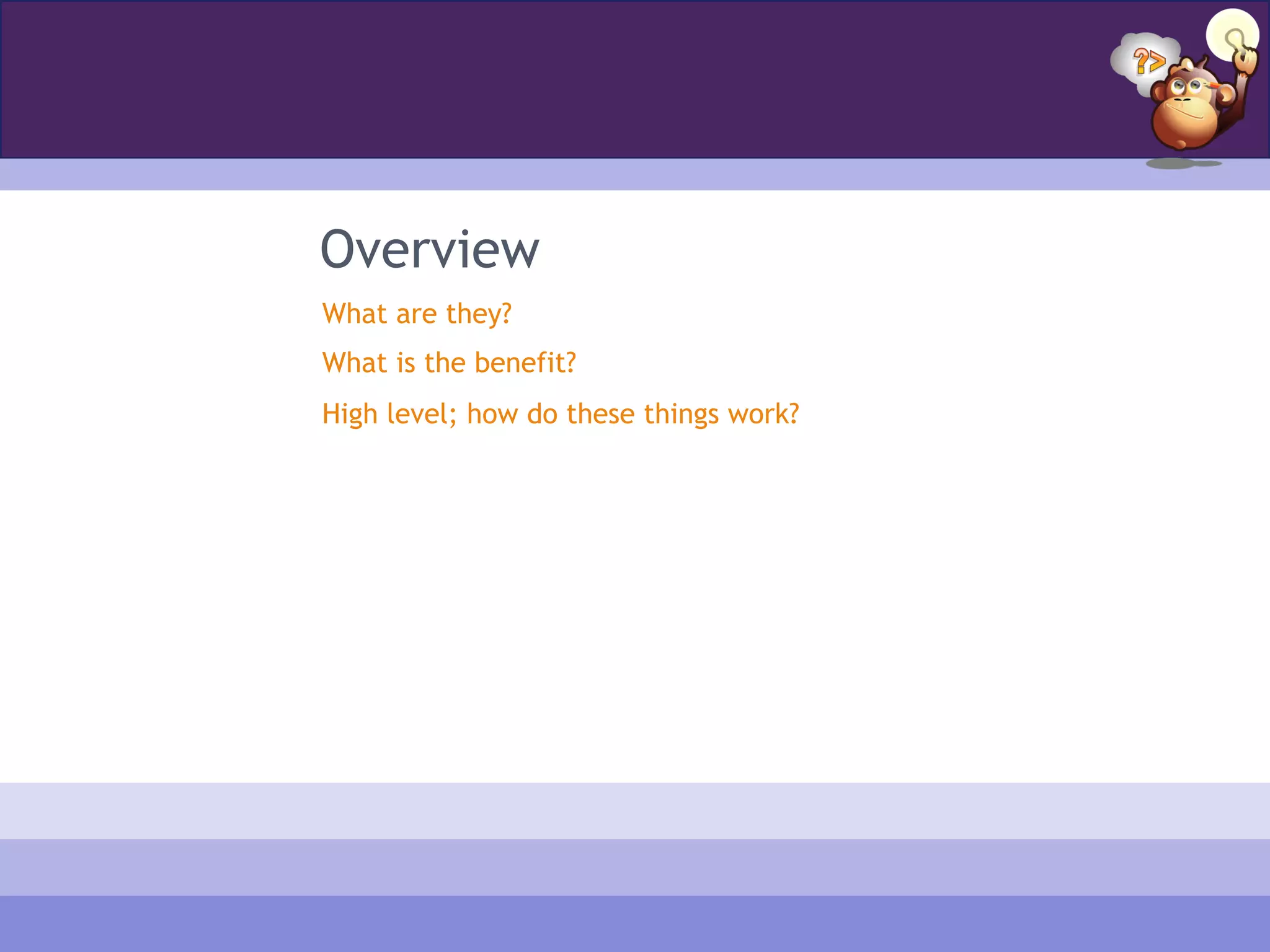 ?>

Overview

What are they?

What is the benefit?

High level; how do these things work?